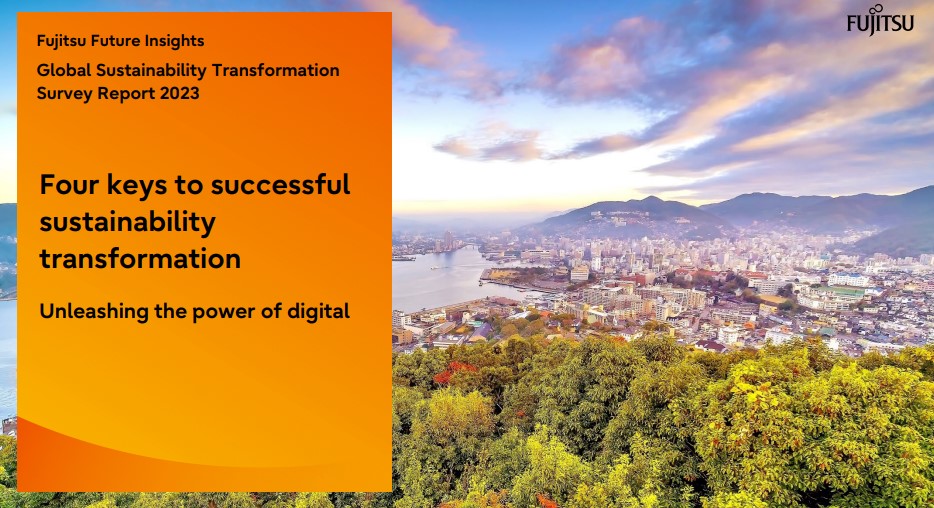 Fujitsu Future Insights
Global Sustainability Transformation Survey Report 2023

Four keys to successful sustainability transformation

Unleashing the power of digital

FUJITSU